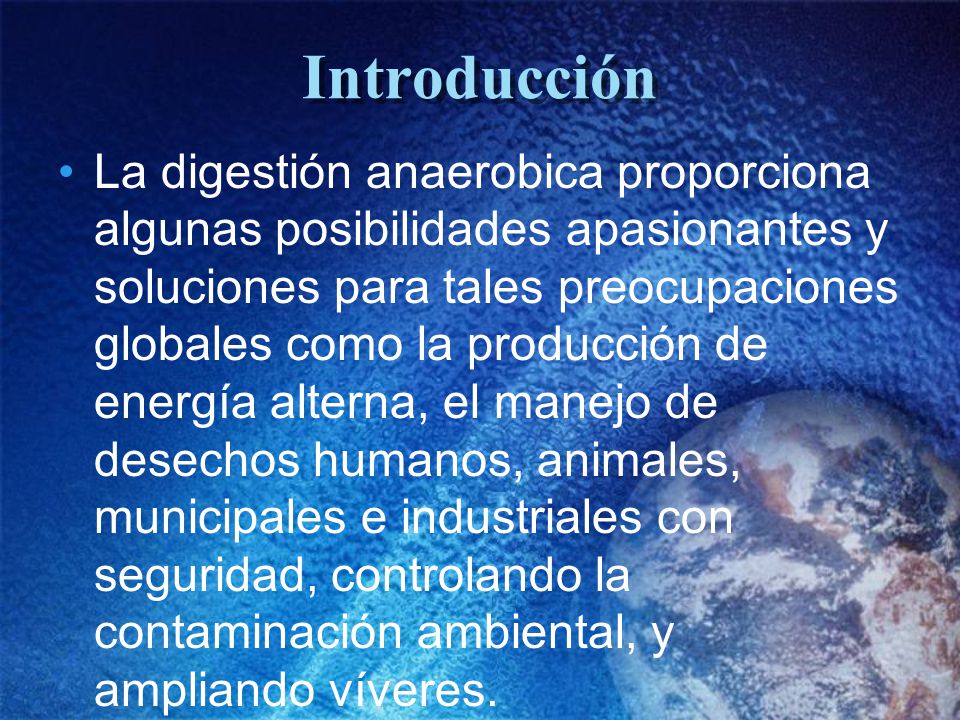 Introducción

• La digestión anaerobica proporciona algunas posibilidades apasionantes y soluciones para tales preocupaciones globales como la producción de energía alterna, el manejo de desechos humanos, animales, municipales e industriales con seguridad, controlando la contaminación ambiental, y ampliando víveres.